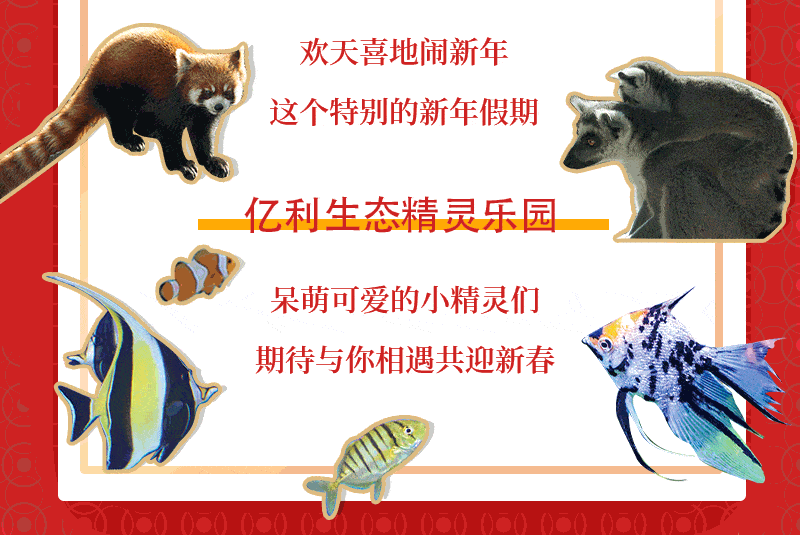 欢天喜地闹新年
这个特别的新年假期

亿利生态精灵乐园

呆萌可爱的小精灵们
期待与你相遇共迎新春